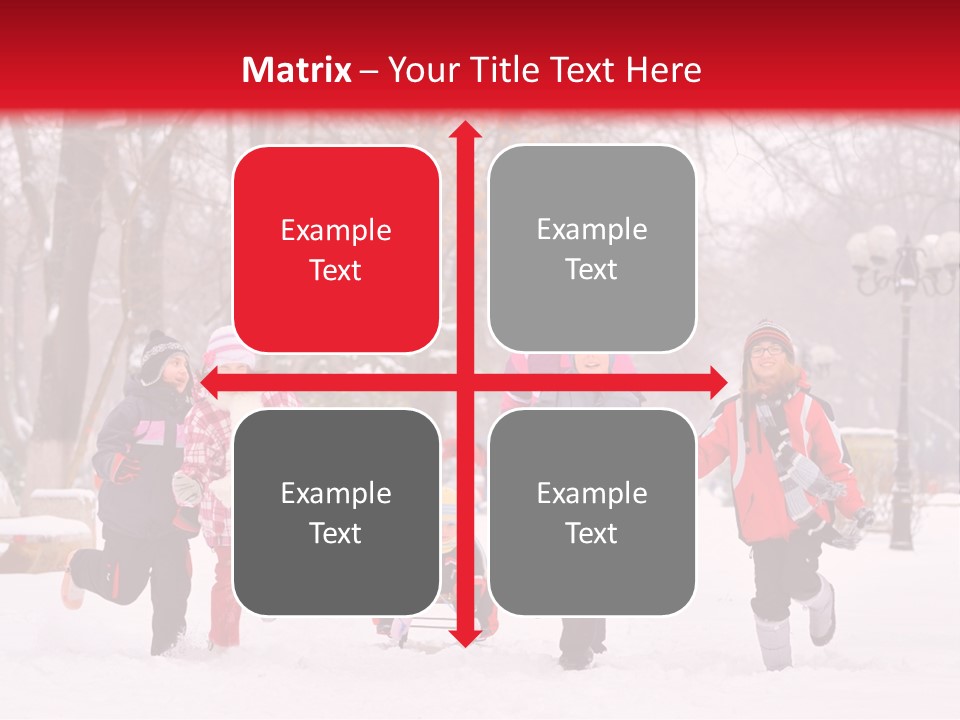 Matrix – Your Title Text Here

Example Text

Example Text

Example Text

Example Text